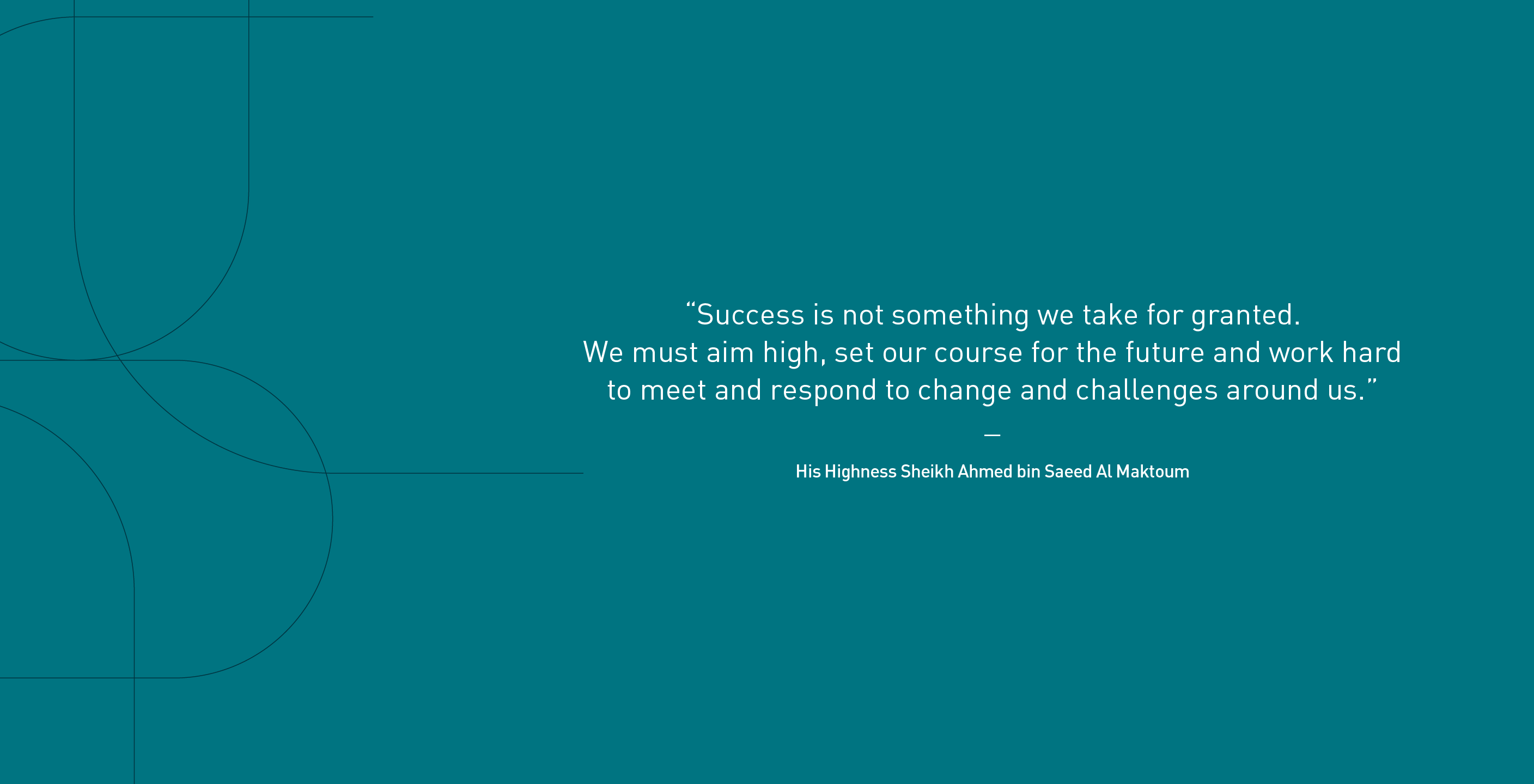 “Success is not something we take for granted.
We must aim high, set our course for the future and work hard to meet and respond to change and challenges around us.”

—

His Highness Sheikh Ahmed bin Saeed Al Maktoum